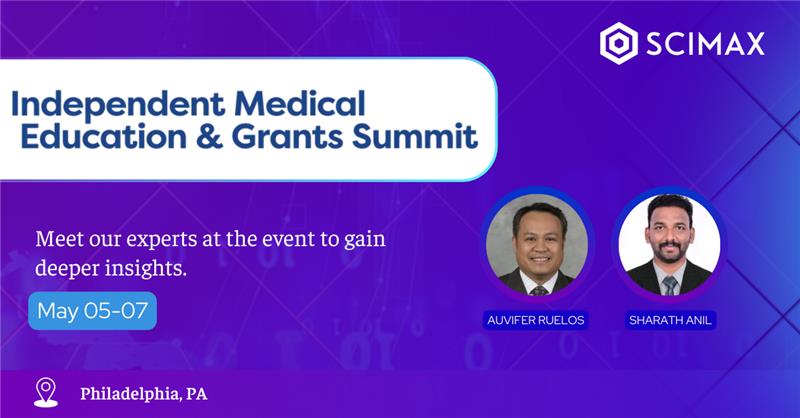 SCIMAX

Independent Medical Education & Grants Summit

Meet our experts at the event to gain deeper insights.

May 05-07

AUVIFER RUELOS

SHARATH ANIL

Philadelphia, PA